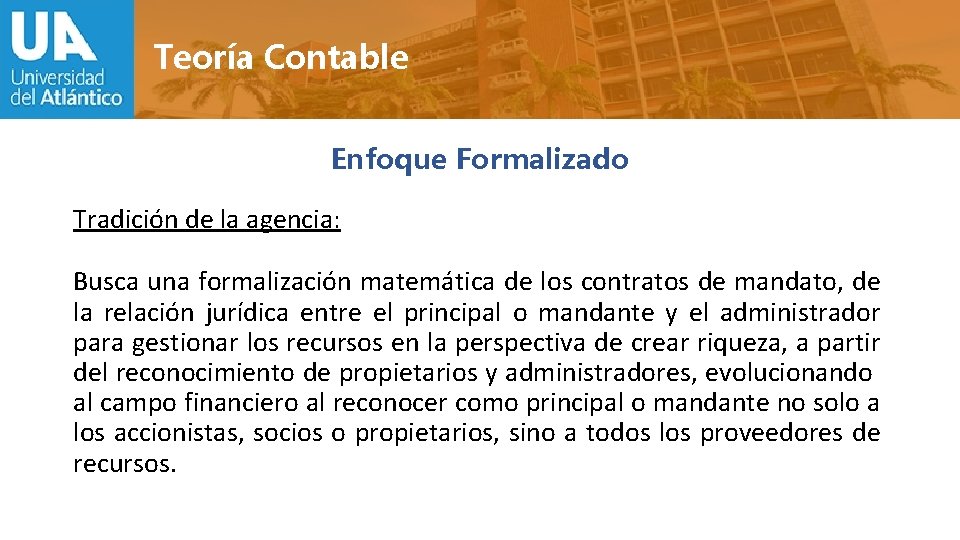 UA
Universidad del Atlántico

Teoría Contable

Enfoque Formalizado

Tradición de la agencia:

Busca una formalización matemática de los contratos de mandato, de la relación jurídica entre el principal o mandante y el administrador para gestionar los recursos en la perspectiva de crear riqueza, a partir del reconocimiento de propietarios y administradores, evolucionando al campo financiero al reconocer como principal o mandante no solo a los accionistas, socios o propietarios, sino a todos los proveedores de recursos.